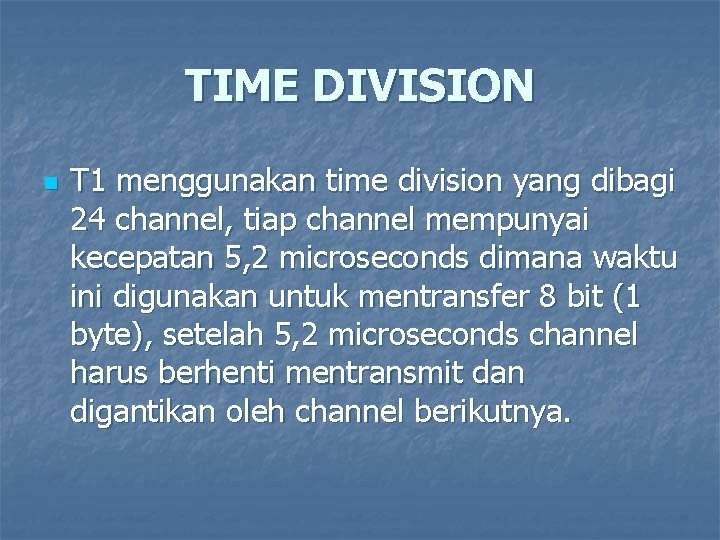 TIME DIVISION

T1 menggunakan time division yang dibagi 24 channel, tiap channel mempunyai kecepatan 5,2 microseconds dimana waktu ini digunakan untuk mentransfer 8 bit (1 byte), setelah 5,2 microseconds channel harus berhenti mentransmit dan digantikan oleh channel berikutnya.